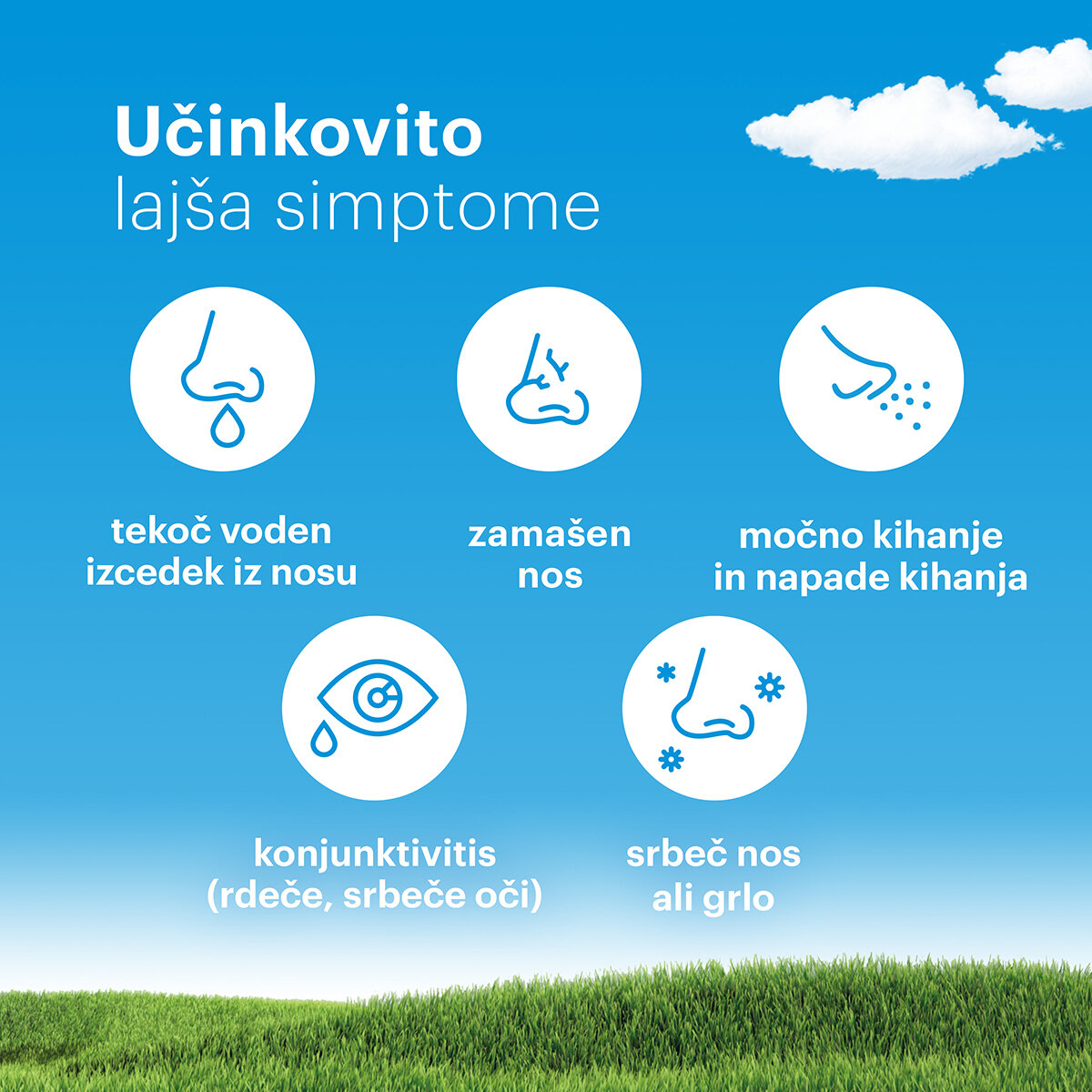 Učinkovito
lajša simptome

tekoč voden
izcedek iz nosu

zamašen
nos

močno kihanje
in napade kihanja

konjunktivitis
(rdeče, srbeče oči)

srbeč nos
ali grlo